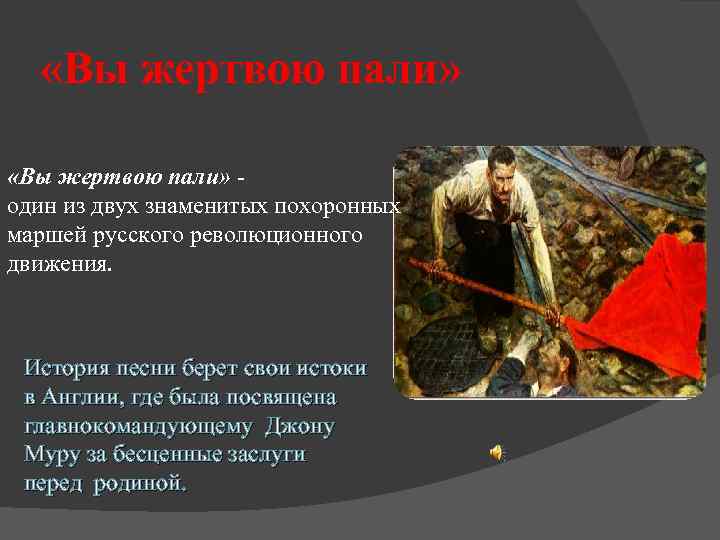 «Вы жертвою пали»

«Вы жертвою пали» - один из двух знаменитых похоронных маршей русского революционного движения.

История песни берет свои истоки в Англии, где была посвящена главнокомандующему Джону Муру за бесценные заслуги перед родиной.